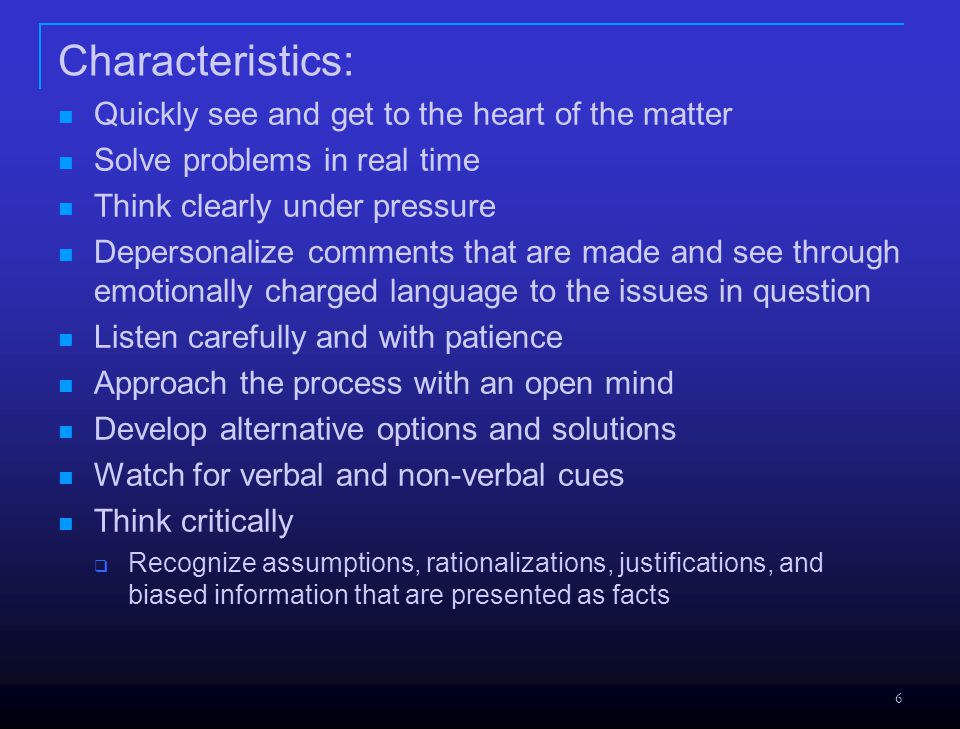 Characteristics:

- Quickly see and get to the heart of the matter
- Solve problems in real time
- Think clearly under pressure
- Depersonalize comments that are made and see through emotionally charged language to the issues in question
- Listen carefully and with patience
- Approach the process with an open mind
- Develop alternative options and solutions
- Watch for verbal and non-verbal cues
- Think critically
  - Recognize assumptions, rationalizations, justifications, and biased information that are presented as facts

6